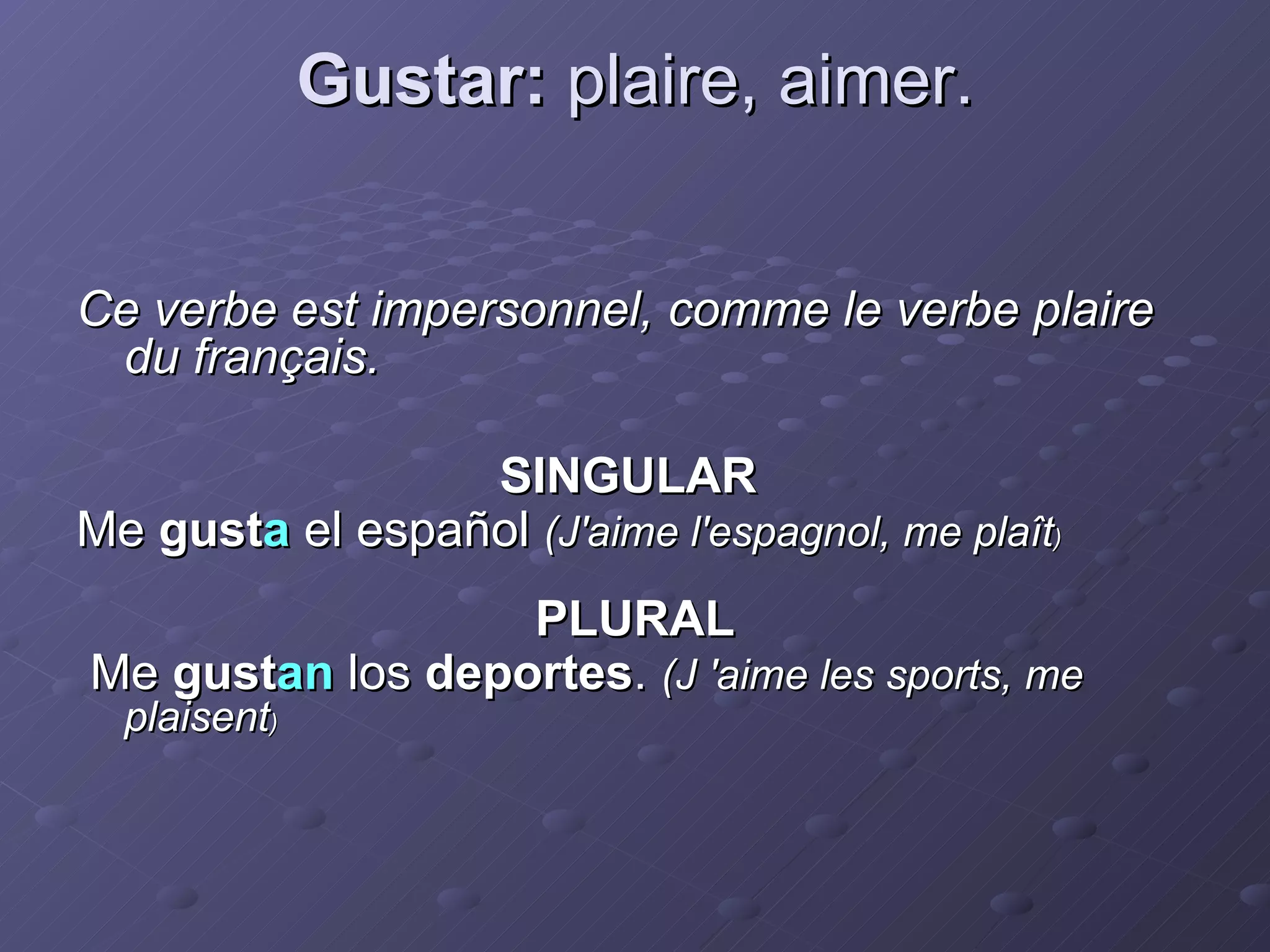 Gustar: plaire, aimer.

Ce verbe est impersonnel, comme le verbe plaire du français.

SINGULAR

Me gusta el español (J'aime l'espagnol, me plaît)

PLURAL

Me gustan los deportes. (J 'aime les sports, me plaisent)